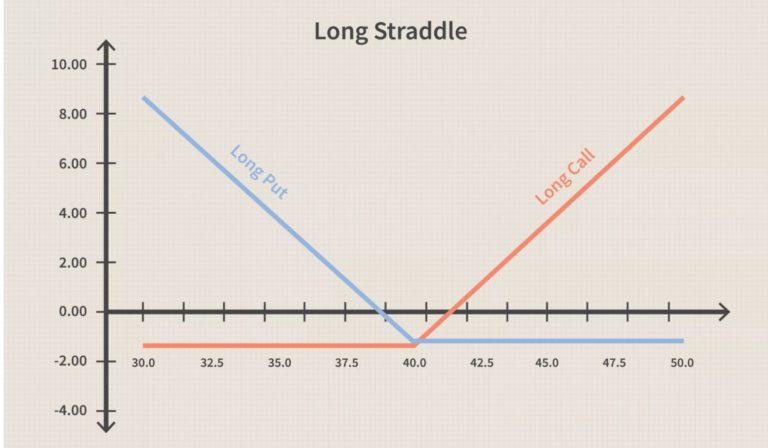 Long Straddle

10.00
8.00
6.00
4.00
2.00
0.00
-2.00
-4.00

Long Put

Long Call

30.0 32.5 35.0 37.5 40.0 42.5 45.0 47.5 50.0